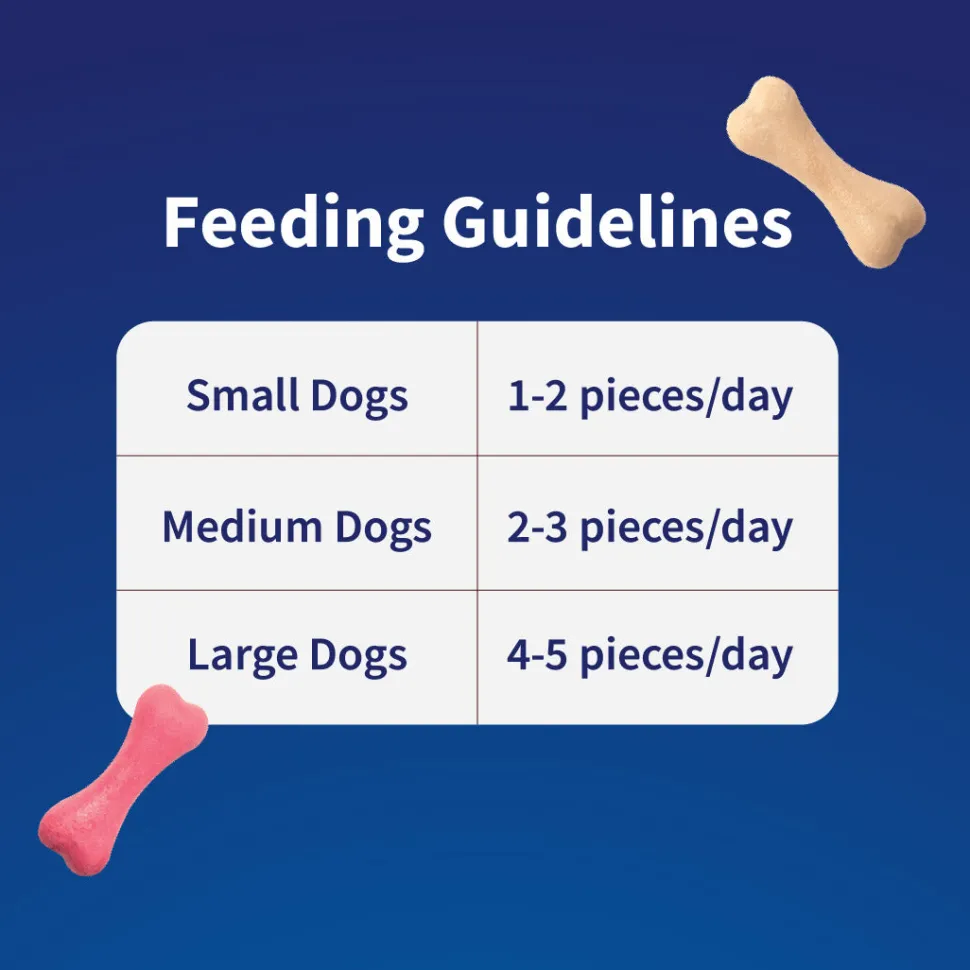 Feeding Guidelines

| Small Dogs | 1-2 pieces/day |
|---|---|
| Medium Dogs | 2-3 pieces/day |
| Large Dogs | 4-5 pieces/day |